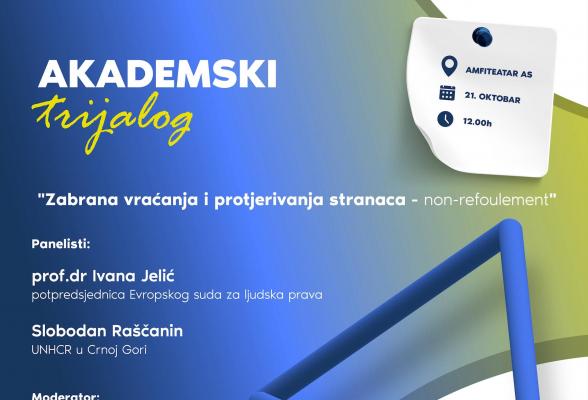 AKADEMSKI
trijalog

AMFITEATAR AS
21. OKTOBAR
12.00h

"Zabrana vraćanja i protjerivanja stranaca - non-refoulement"

Panelisti:

prof.dr Ivana Jelić
potpredsjednica Evropskog suda za ljudska prava

Slobodan Raščanin
UNHCR u Crnoj Gori

Moderator: